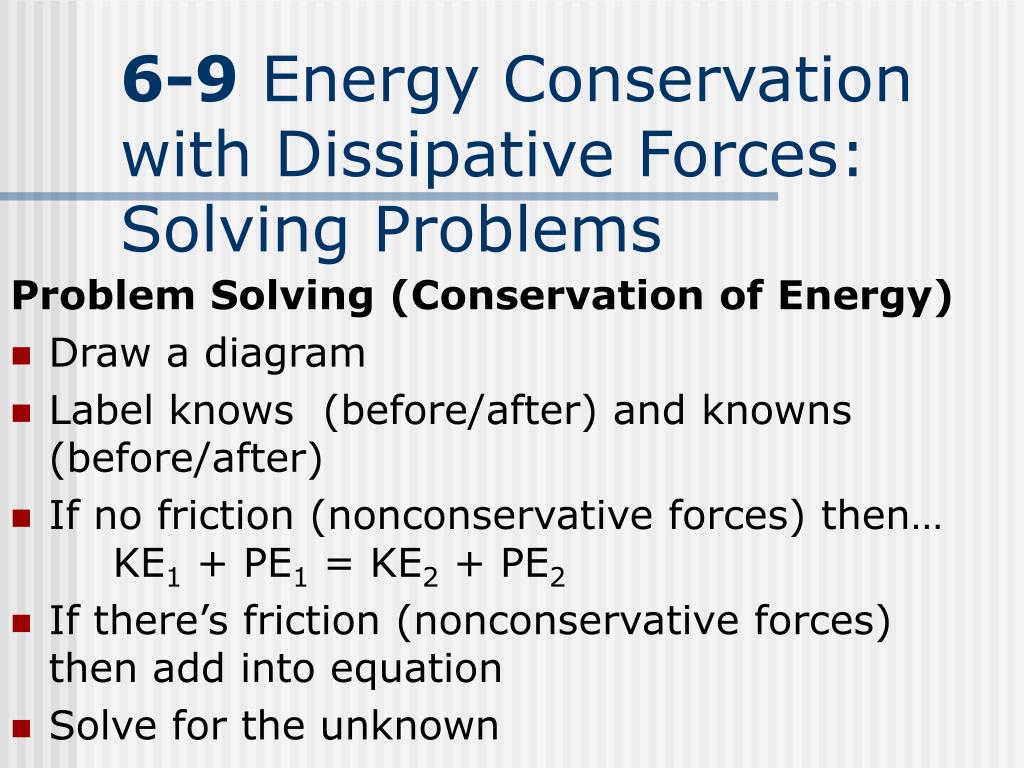 6-9 Energy Conservation with Dissipative Forces: Solving Problems

Problem Solving (Conservation of Energy)

Draw a diagram

Label knows (before/after) and knowns (before/after)

If no friction (nonconservative forces) then…
$KE_1 + PE_1 = KE_2 + PE_2$

If there’s friction (nonconservative forces) then add into equation

Solve for the unknown